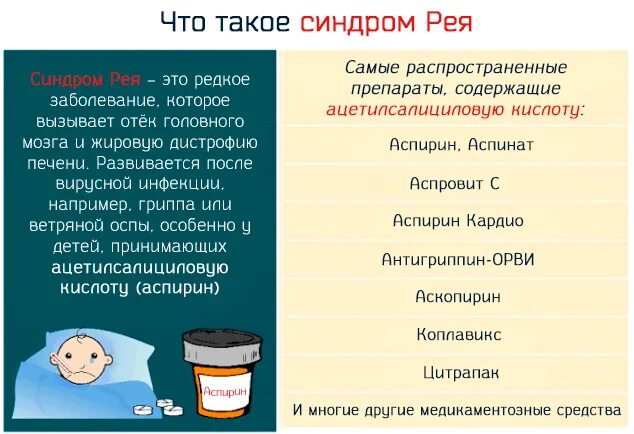 Что такое синдром Рея

Синдром Рея – это редкое заболевание, которое вызывает отёк головного мозга и жировую дистрофию печени. Развивается после вирусной инфекции, например, гриппа или ветряной оспы, особенно у детей, принимающих ацетилсалициловую кислоту (аспирин)

Аспирин

Самые распространенные препараты, содержащие ацетилсалициловую кислоту:

Аспирин, Аспинат

Аспровит С

Аспирин Кардио

Антигриппин-ОРВИ

Аскопирин

Коплавикс

Цитрапак

И многие другие медикаментозные средства